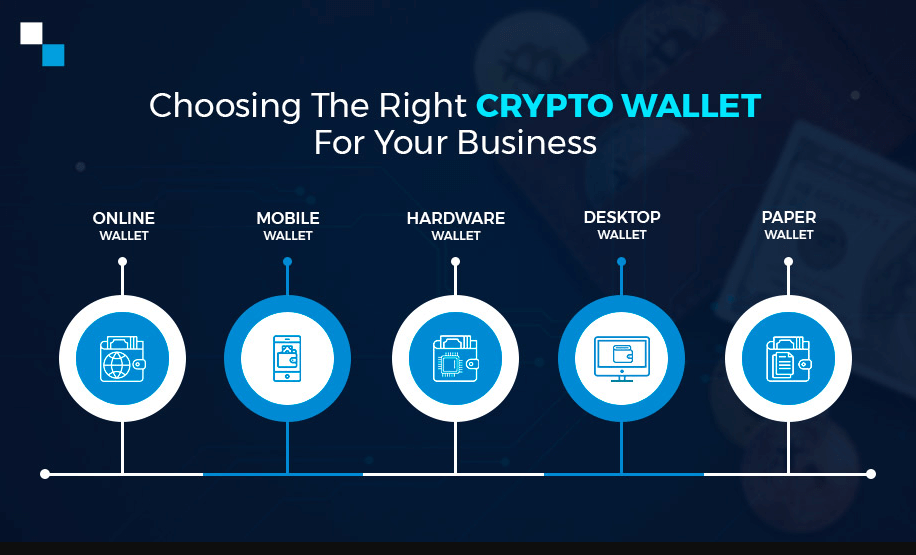 Choosing The Right CRYPTO WALLET For Your Business

ONLINE WALLET

MOBILE WALLET

HARDWARE WALLET

DESKTOP WALLET

PAPER WALLET